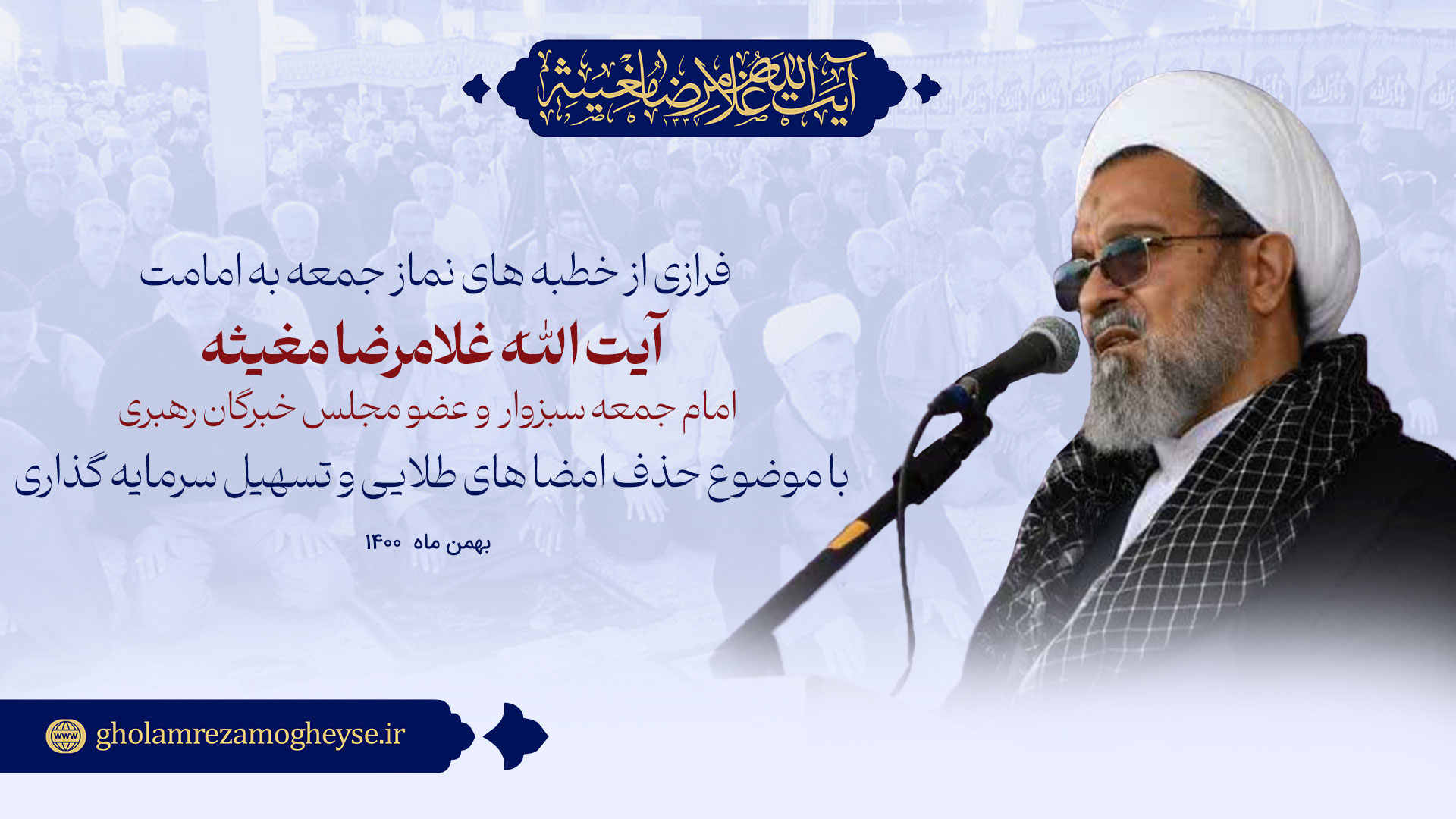 آیت الله غلامرضا مغیثه
۱۳۳۷

فرازی از خطبه های نماز جمعه به امامت
آیت الله غلامرضا مغیثه
امام جمعه سبزوار و عضو مجلس خبرگان رهبری
با موضوع حذف امضا های طلایی و تسهیل سرمایه گذاری

بهمن ماه ۱۴۰۰

www
gholamrezamogheyse.ir